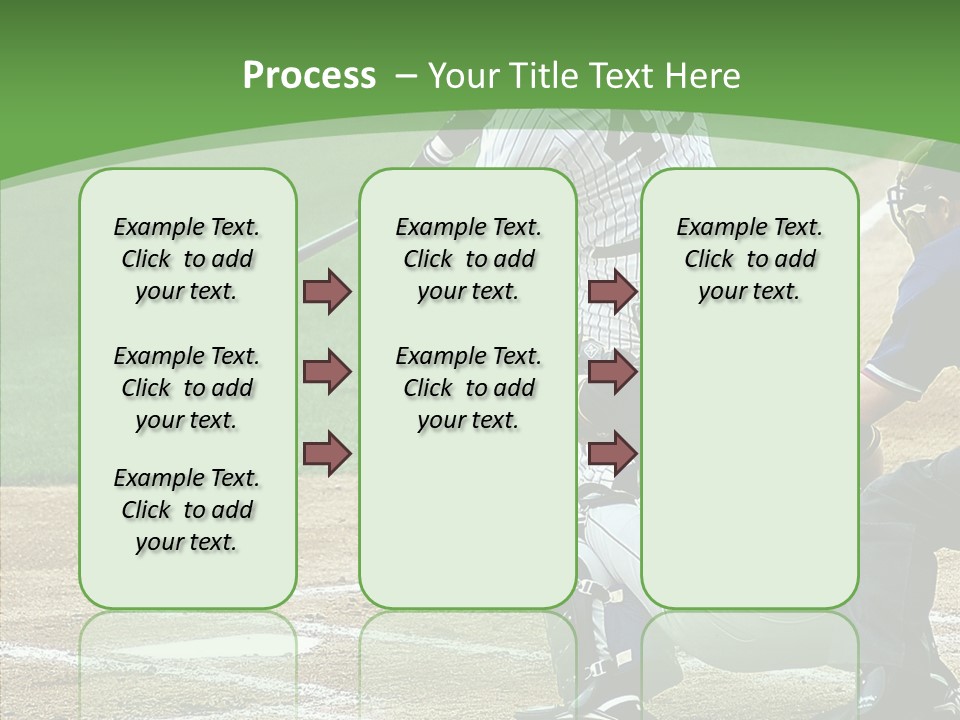 Process – Your Title Text Here

Example Text. Click to add your text.

Example Text. Click to add your text.

Example Text. Click to add your text.

Example Text. Click to add your text.

Example Text. Click to add your text.

Example Text. Click to add your text.